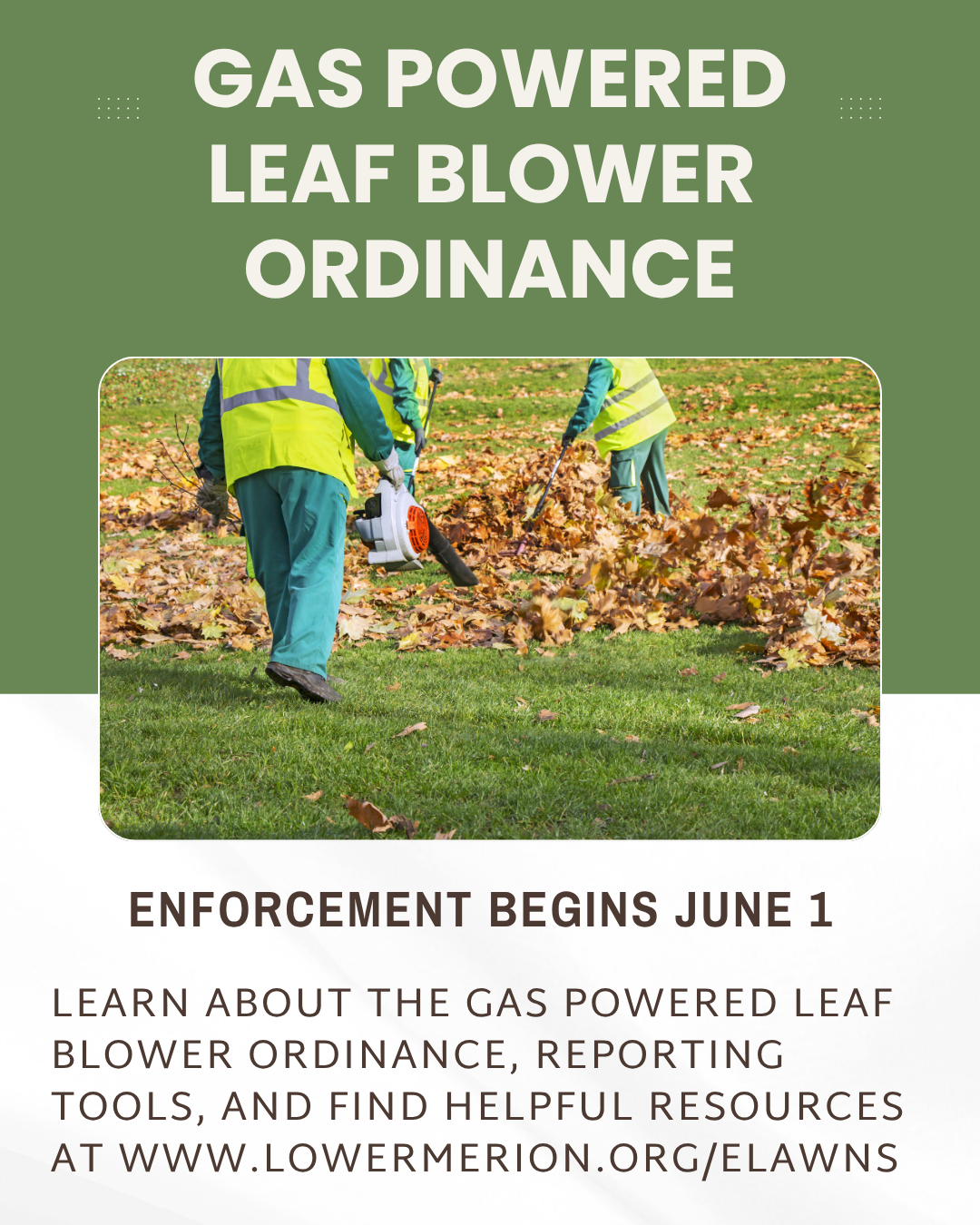 GAS POWERED LEAF BLOWER ORDINANCE

ENFORCEMENT BEGINS JUNE 1

LEARN ABOUT THE GAS POWERED LEAF BLOWER ORDINANCE, REPORTING TOOLS, AND FIND HELPFUL RESOURCES AT WWW.LOWERMERION.ORG/ELAWNS